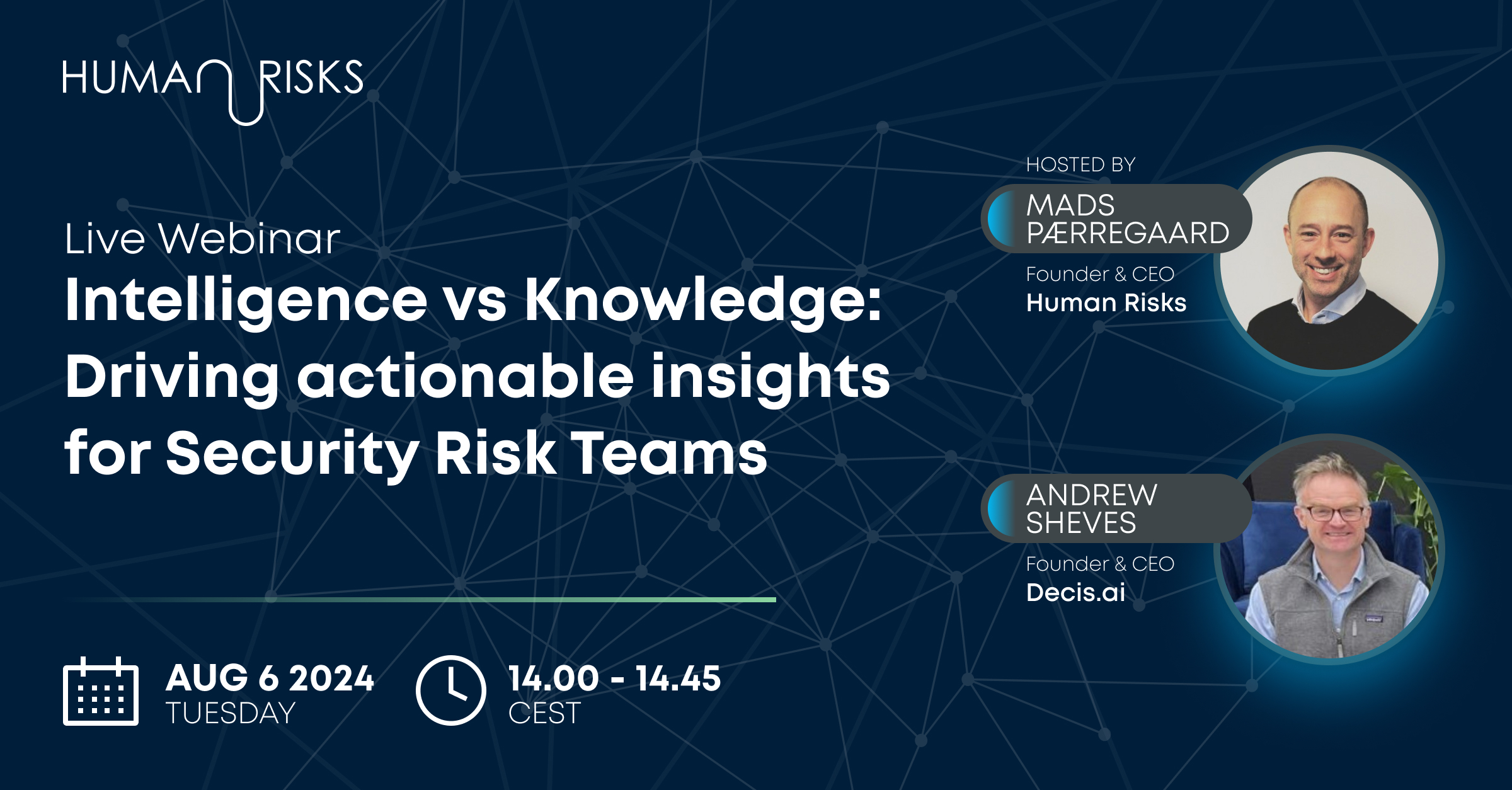 HUMAN RISKS

Live Webinar

Intelligence vs Knowledge: Driving actionable insights for Security Risk Teams

AUG 6 2024
TUESDAY

14.00 - 14.45
CEST

HOSTED BY

MADS PÆRREGAARD
Founder & CEO
Human Risks

ANDREW SHEVES
Founder & CEO
Decis.ai